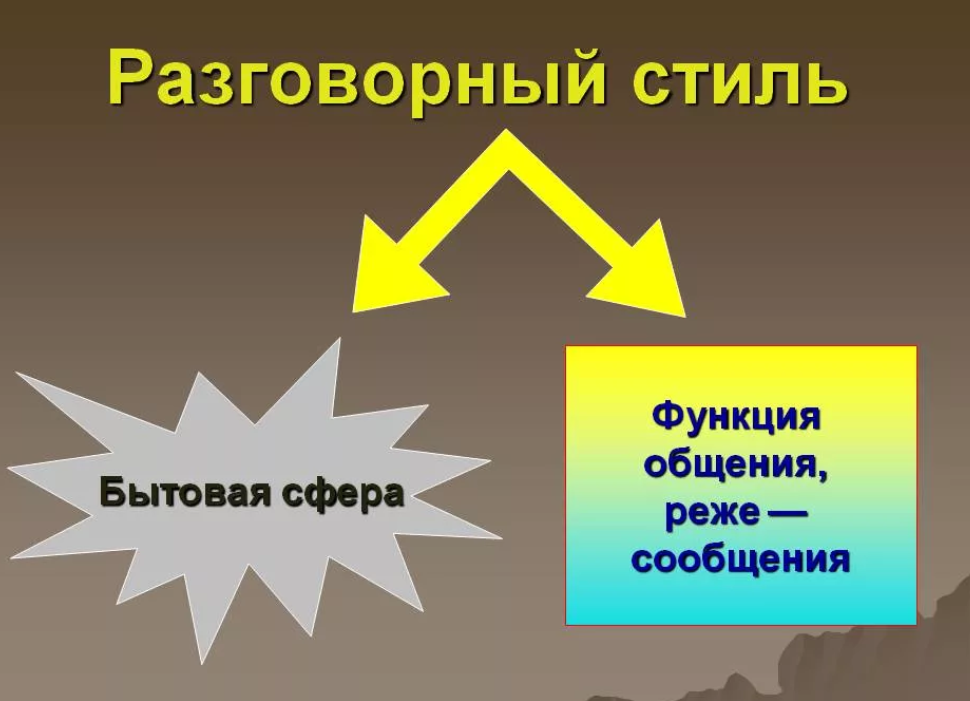 Разговорный стиль

Бытовая сфера

Функция общения, реже — сообщения